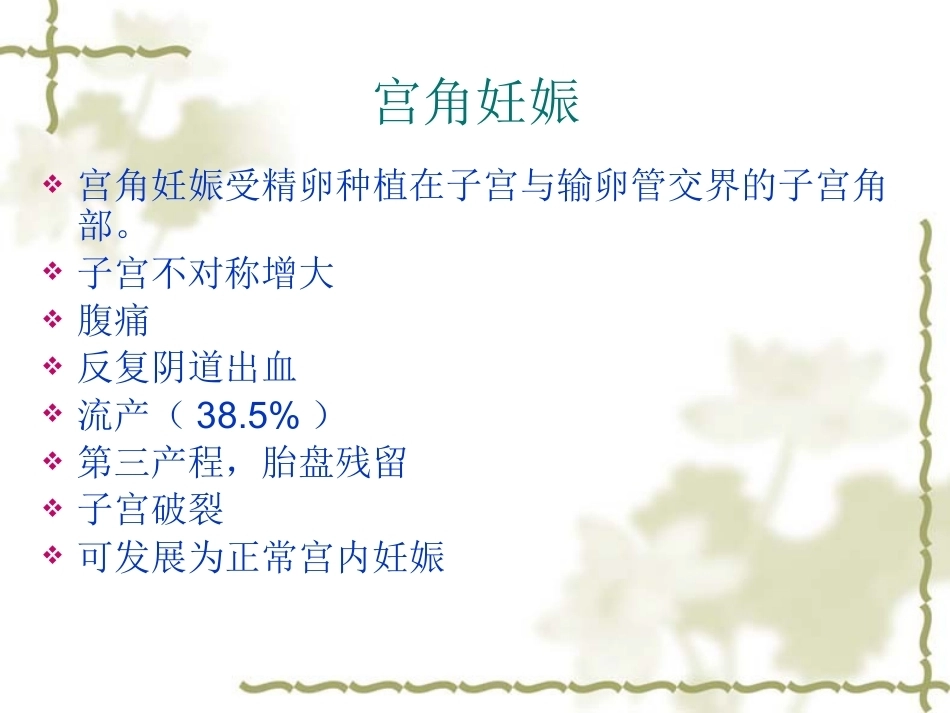 宫角妊娠

❖ 宫角妊娠受精卵种植在子宫与输卵管交界的子宫角部。
❖ 子宫不对称增大
❖ 腹痛
❖ 反复阴道出血
❖ 流产（ 38.5% ）
❖ 第三产程，胎盘残留
❖ 子宫破裂
❖ 可发展为正常宫内妊娠